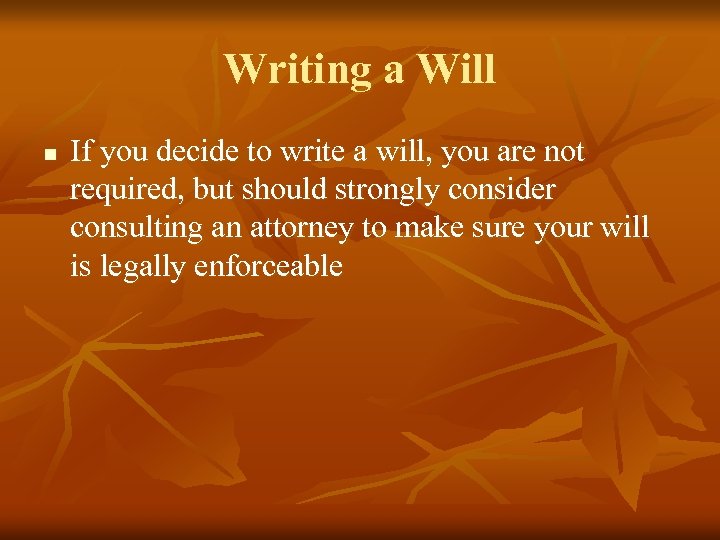 Writing a Will

■ If you decide to write a will, you are not required, but should strongly consider consulting an attorney to make sure your will is legally enforceable